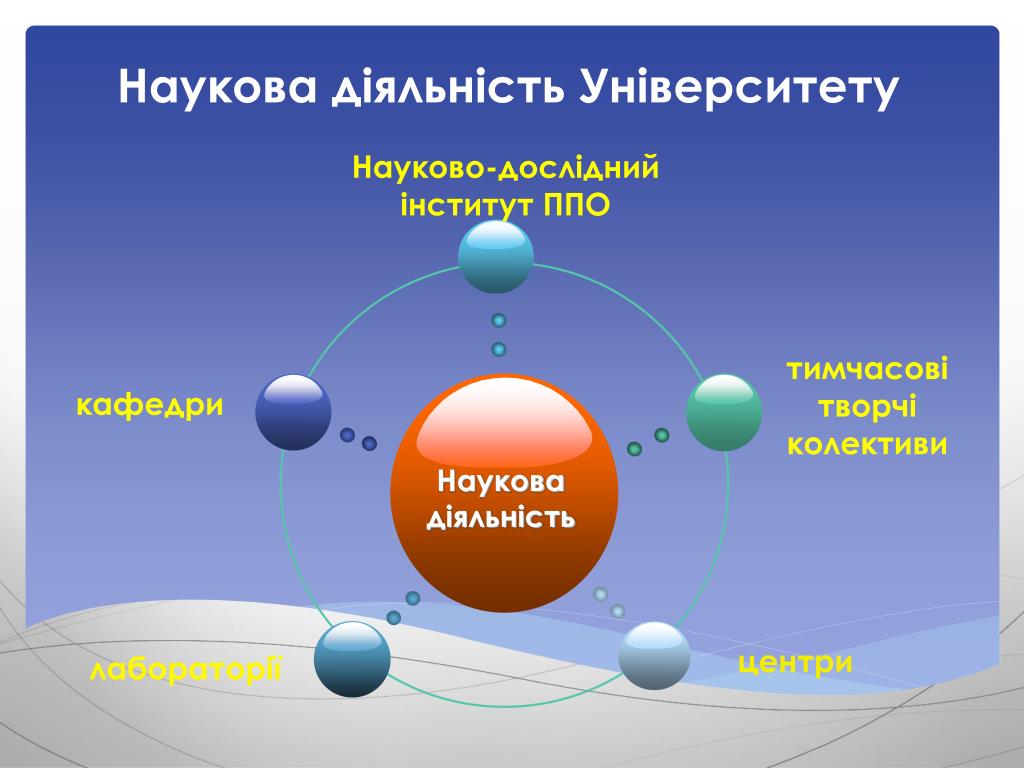 Наукова діяльність Університету

Науково-дослідний інститут ППО

кафедри

тимчасові творчі колективи

Наукова діяльність

лабораторії

центри